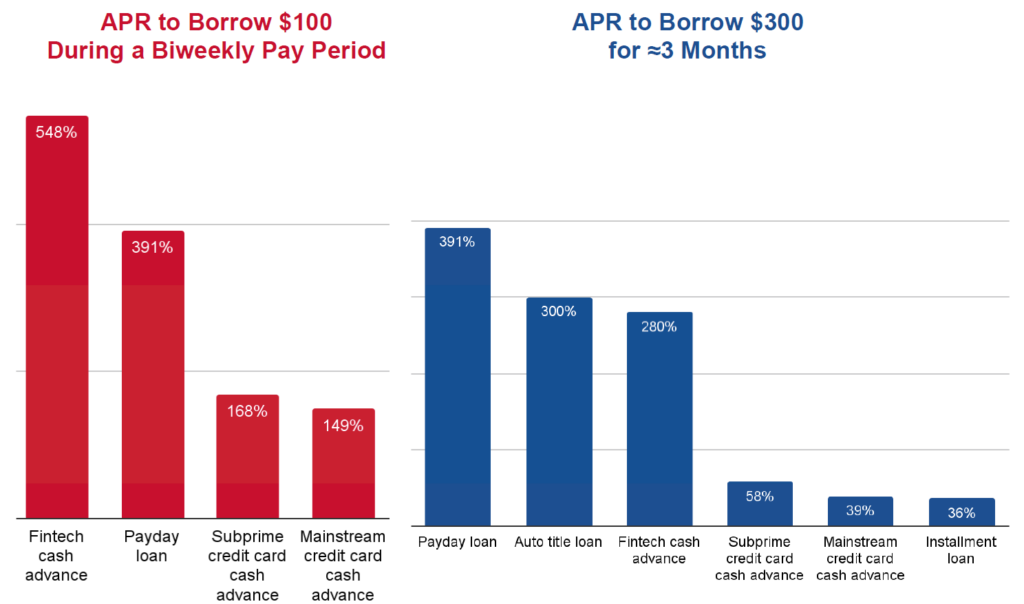 APR to Borrow $100
During a Biweekly Pay Period

548%

391%

168%

149%

Fintech cash advance

Payday loan

Subprime credit card cash advance

Mainstream credit card cash advance

APR to Borrow $300
for ≈3 Months

391%

300%

280%

58%

39%

36%

Payday loan

Auto title loan

Fintech cash advance

Subprime credit card cash advance

Mainstream credit card cash advance

Installment loan